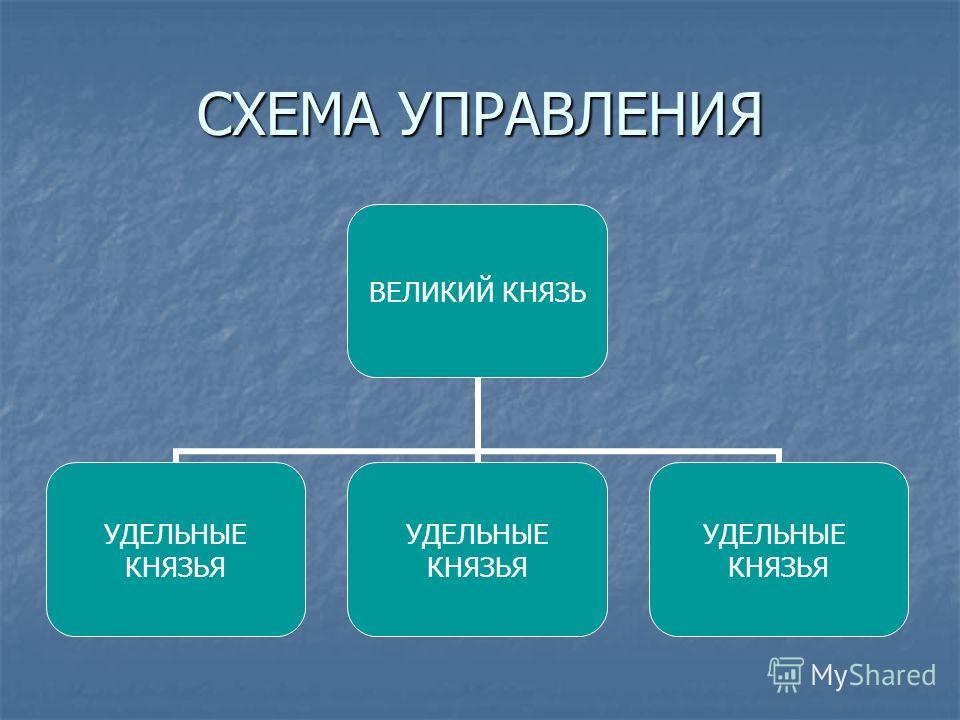 СХЕМА УПРАВЛЕНИЯ

ВЕЛИКИЙ КНЯЗЬ

УДЕЛЬНЫЕ КНЯЗЬЯ

УДЕЛЬНЫЕ КНЯЗЬЯ

УДЕЛЬНЫЕ КНЯЗЬЯ

MyShared